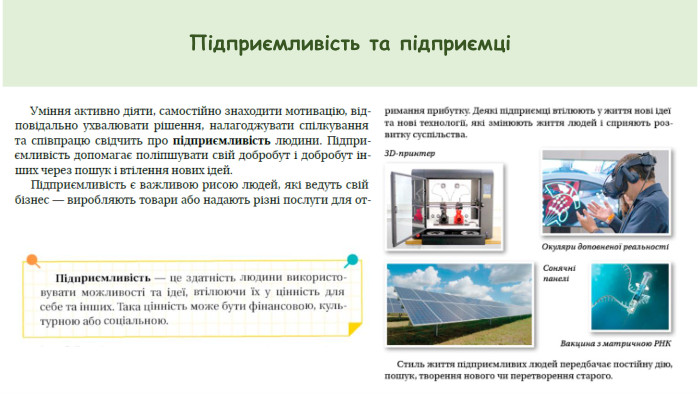 Підприємливість та підприємці

Уміння активно діяти, самостійно знаходити мотивацію, відповідально ухвалювати рішення, налагоджувати спілкування та співпрацю свідчить про **підприємливість** людини. Підприємливість допомагає поліпшувати свій добробут і добробут інших через пошук і втілення нових ідей.

Підприємливість є важливою рисою людей, які ведуть свій бізнес — виробляють товари або надають різні послуги для отримання прибутку. Деякі підприємці втілюють у життя нові ідеї та нові технології, які змінюють життя людей і сприяють розвитку суспільства.

**Підприємливість** — це здатність людини використовувати можливості та ідеї, втілюючи їх у цінність для себе та інших. Така цінність може бути фінансовою, культурною або соціальною.

3D-принтер

Окуляри доповненої реальності

Сонячні панелі

Вакцина з матричною РНК

Стиль життя підприємливих людей передбачає постійну дію, пошук, творення нового чи перетворення старого.